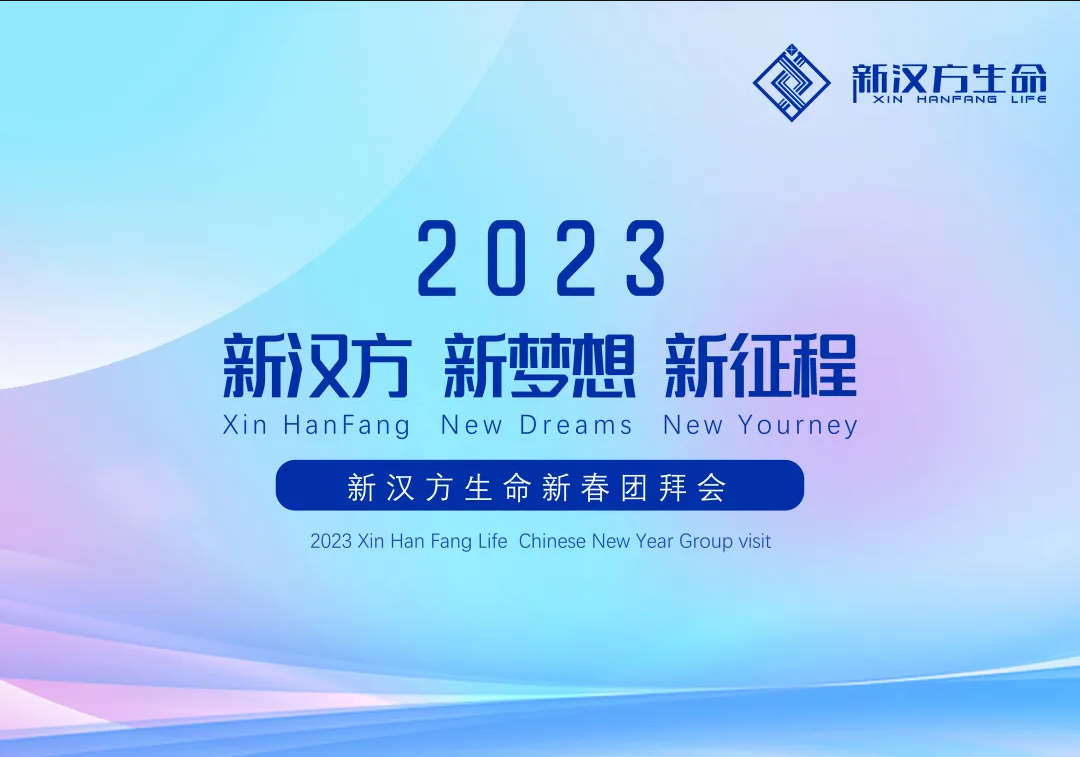 新汉方生命
XIN HANFANG LIFE

2023

新汉方 新梦想 新征程

Xin HanFang New Dreams New Yourney

新汉方生命新春团拜会

2023 Xin Han Fang Life Chinese New Year Group visit